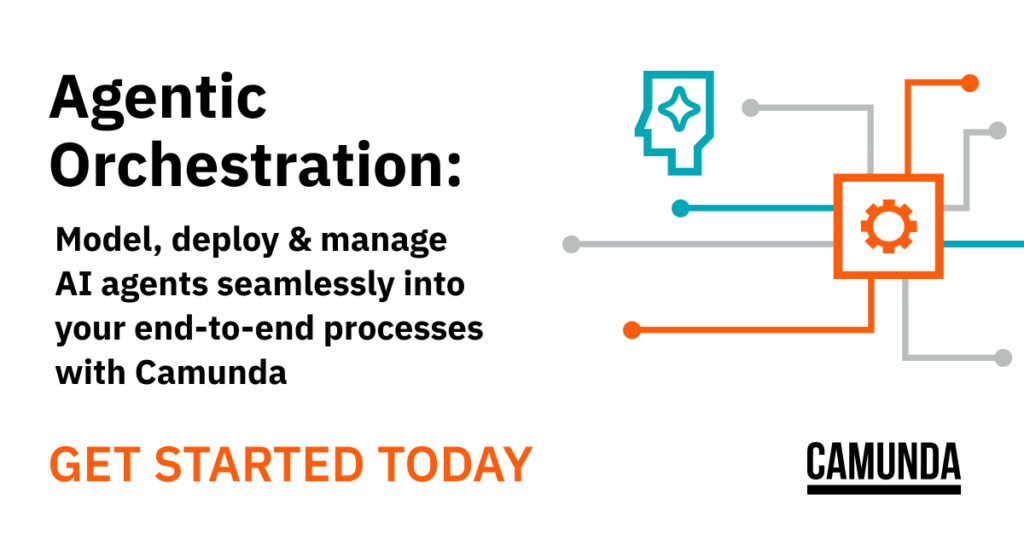 Agentic Orchestration:

Model, deploy & manage AI agents seamlessly into your end-to-end processes with Camunda

GET STARTED TODAY

CAMUNDA